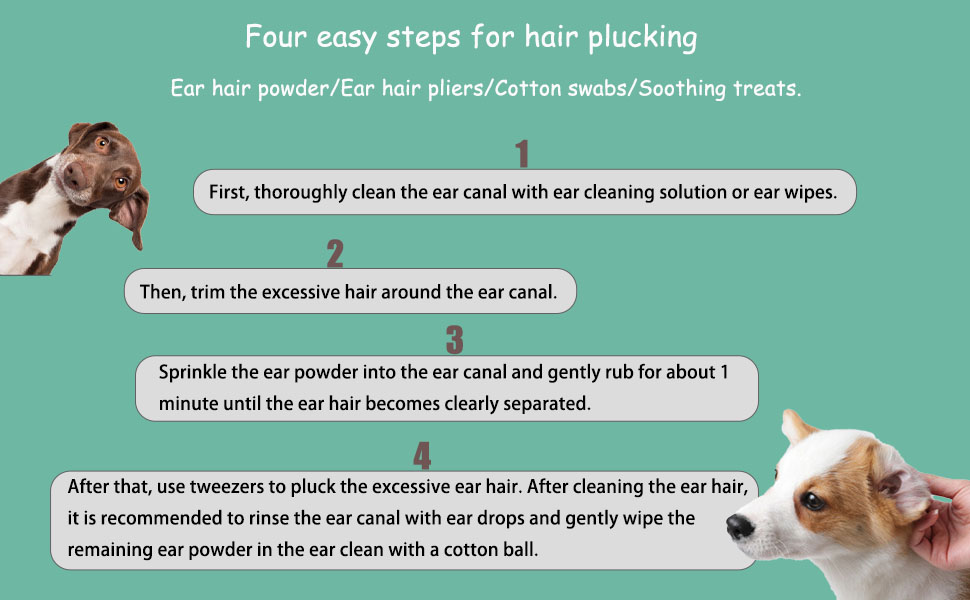 Four easy steps for hair plucking

Ear hair powder/Ear hair pliers/Cotton swabs/Soothing treats.

1

First, thoroughly clean the ear canal with ear cleaning solution or ear wipes.

2

Then, trim the excessive hair around the ear canal.

3

Sprinkle the ear powder into the ear canal and gently rub for about 1 minute until the ear hair becomes clearly separated.

4

After that, use tweezers to pluck the excessive ear hair. After cleaning the ear hair, it is recommended to rinse the ear canal with ear drops and gently wipe the remaining ear powder in the ear clean with a cotton ball.